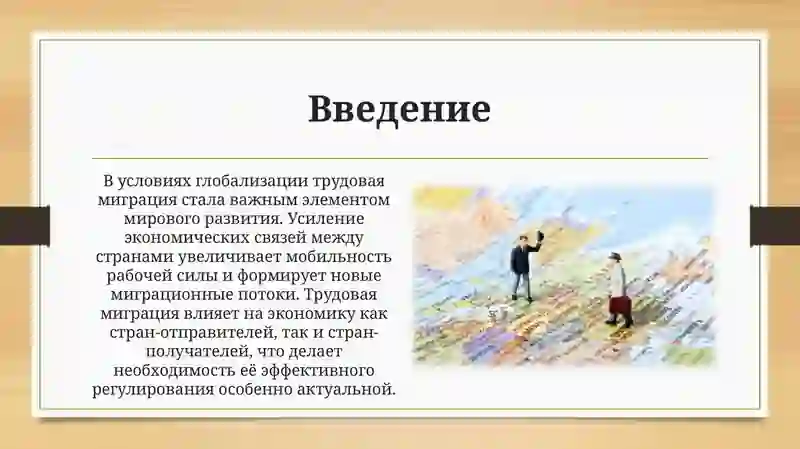 Введение

В условиях глобализации трудовая миграция стала важным элементом мирового развития. Усиление экономических связей между странами увеличивает мобильность рабочей силы и формирует новые миграционные потоки. Трудовая миграция влияет на экономику как стран-отправителей, так и стран-получателей, что делает необходимость её эффективного регулирования особенно актуальной.